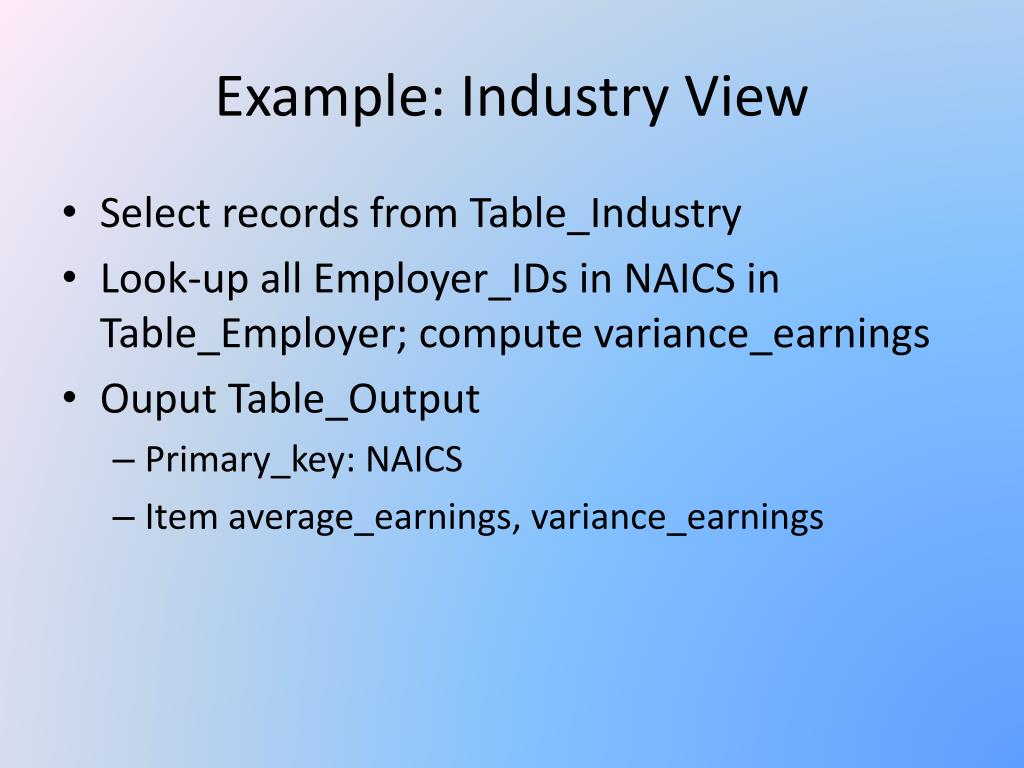 Example: Industry View

• Select records from Table_Industry
• Look-up all Employer_IDs in NAICS in Table_Employer; compute variance_earnings
• Ouput Table_Output
– Primary_key: NAICS
– Item average_earnings, variance_earnings